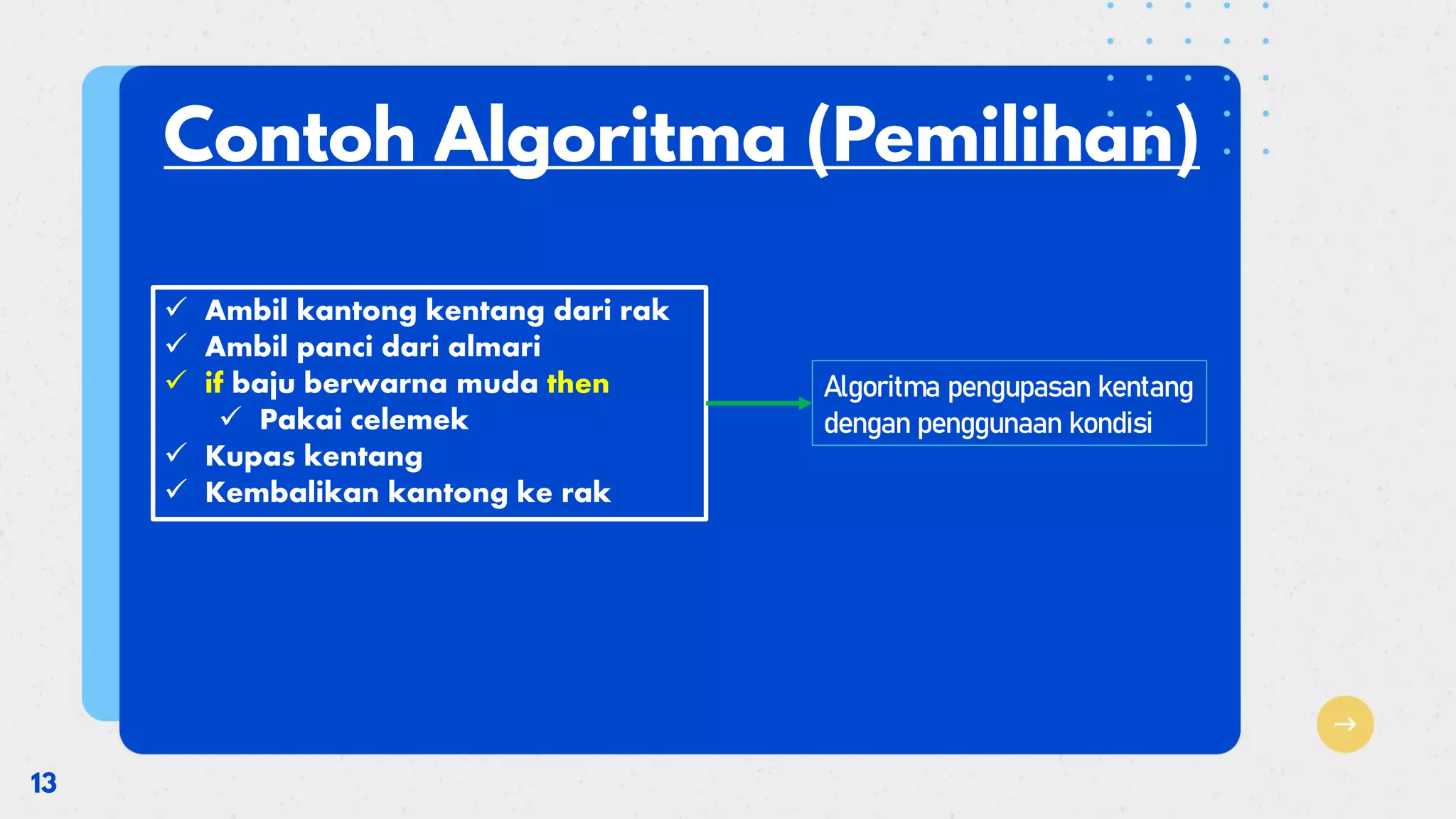 Contoh Algoritma (Pemilihan)

✓ Ambil kantong kentang dari rak
✓ Ambil panci dari almari
✓ if baju berwarna muda then
✓ Pakai celemek
✓ Kupas kentang
✓ Kembalikan kantong ke rak

Algoritma pengupasan kentang dengan penggunaan kondisi

13